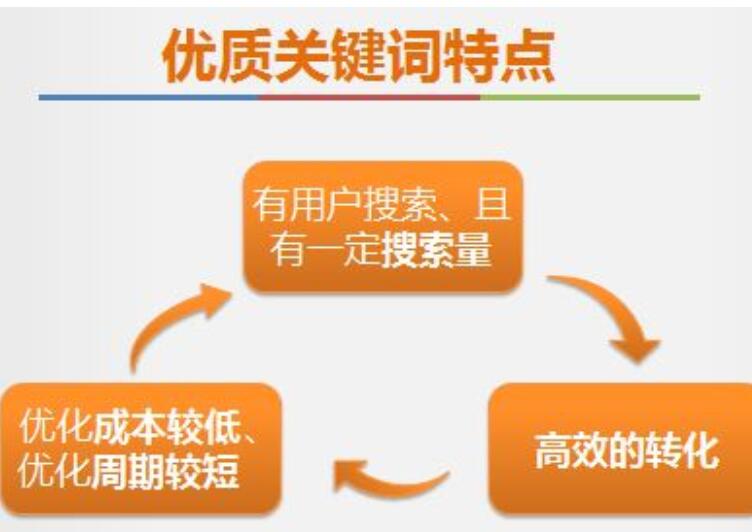 优质关键词特点

有用户搜索、且有一定搜索量

高效的转化

优化成本较低、优化周期较短